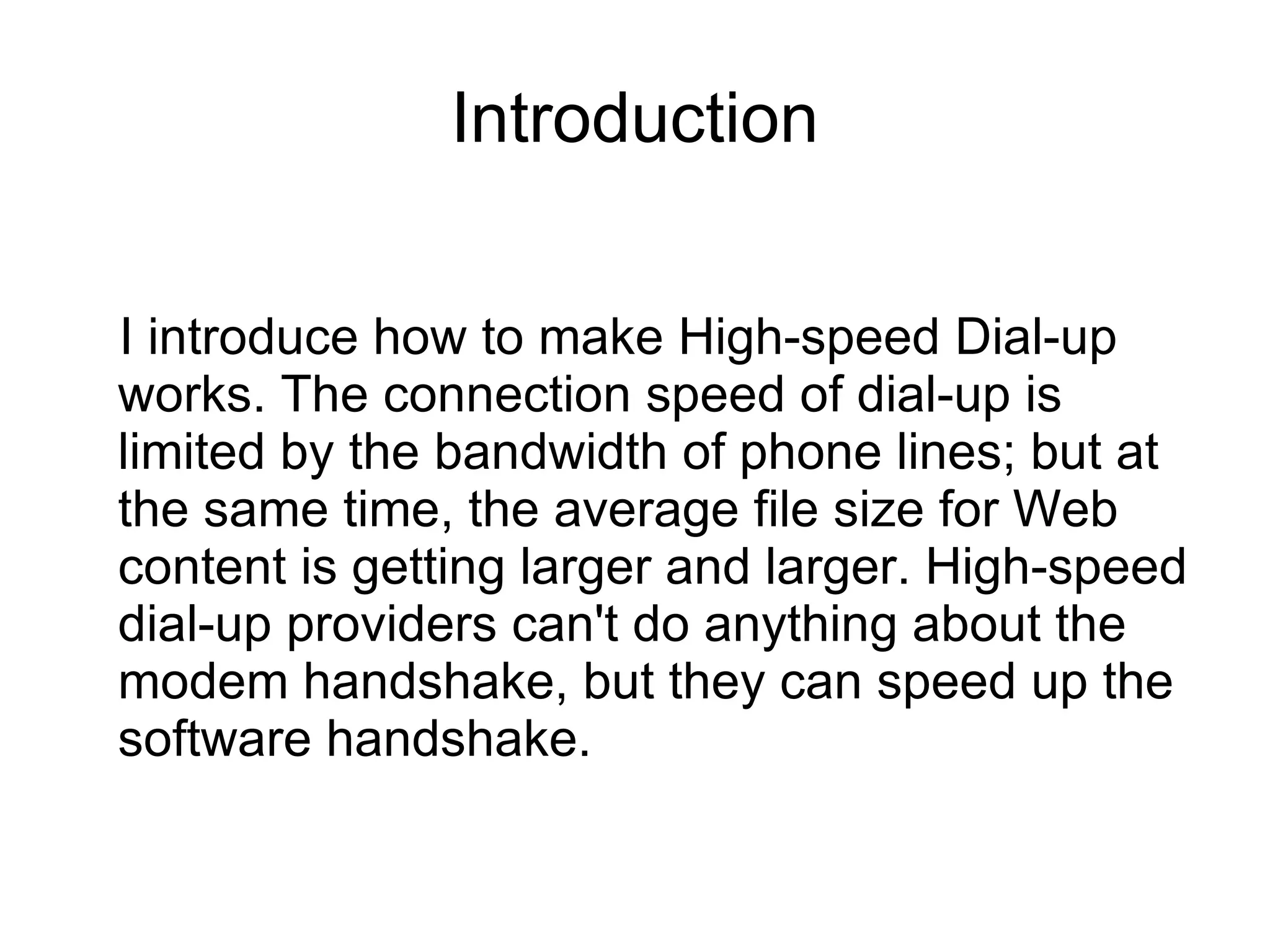 Introduction

I introduce how to make High-speed Dial-up works. The connection speed of dial-up is limited by the bandwidth of phone lines; but at the same time, the average file size for Web content is getting larger and larger. High-speed dial-up providers can't do anything about the modem handshake, but they can speed up the software handshake.